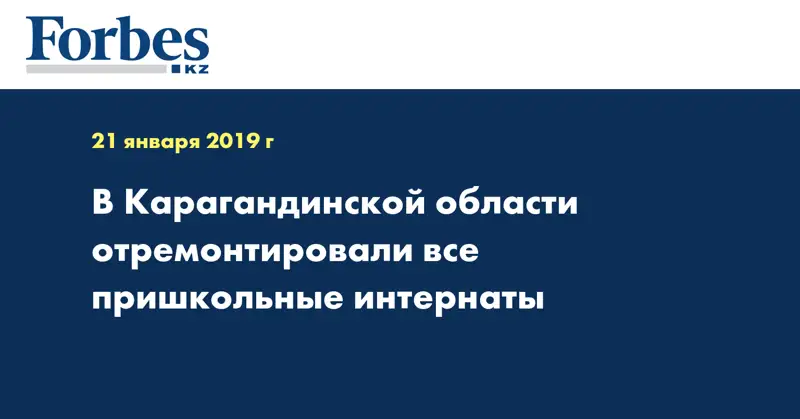 Forbes
KZ

21 января 2019 г

В Карагандинской области отремонтировали все пришкольные интернаты